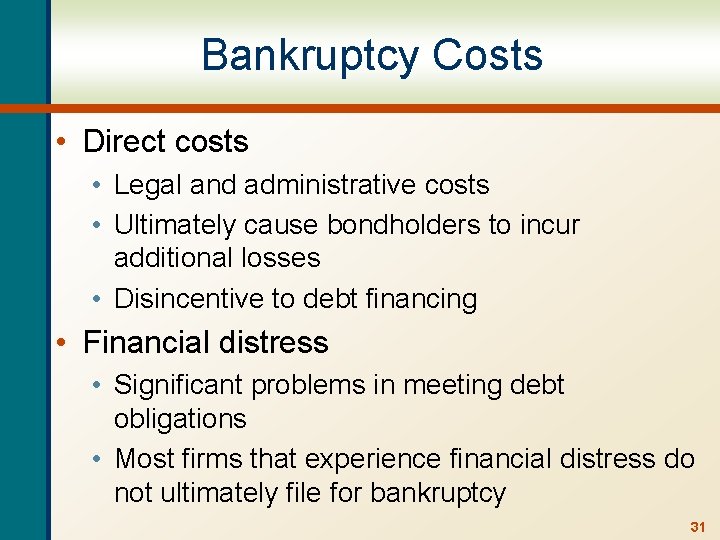 Bankruptcy Costs

• Direct costs
  • Legal and administrative costs
  • Ultimately cause bondholders to incur additional losses
  • Disincentive to debt financing
• Financial distress
  • Significant problems in meeting debt obligations
  • Most firms that experience financial distress do not ultimately file for bankruptcy

31